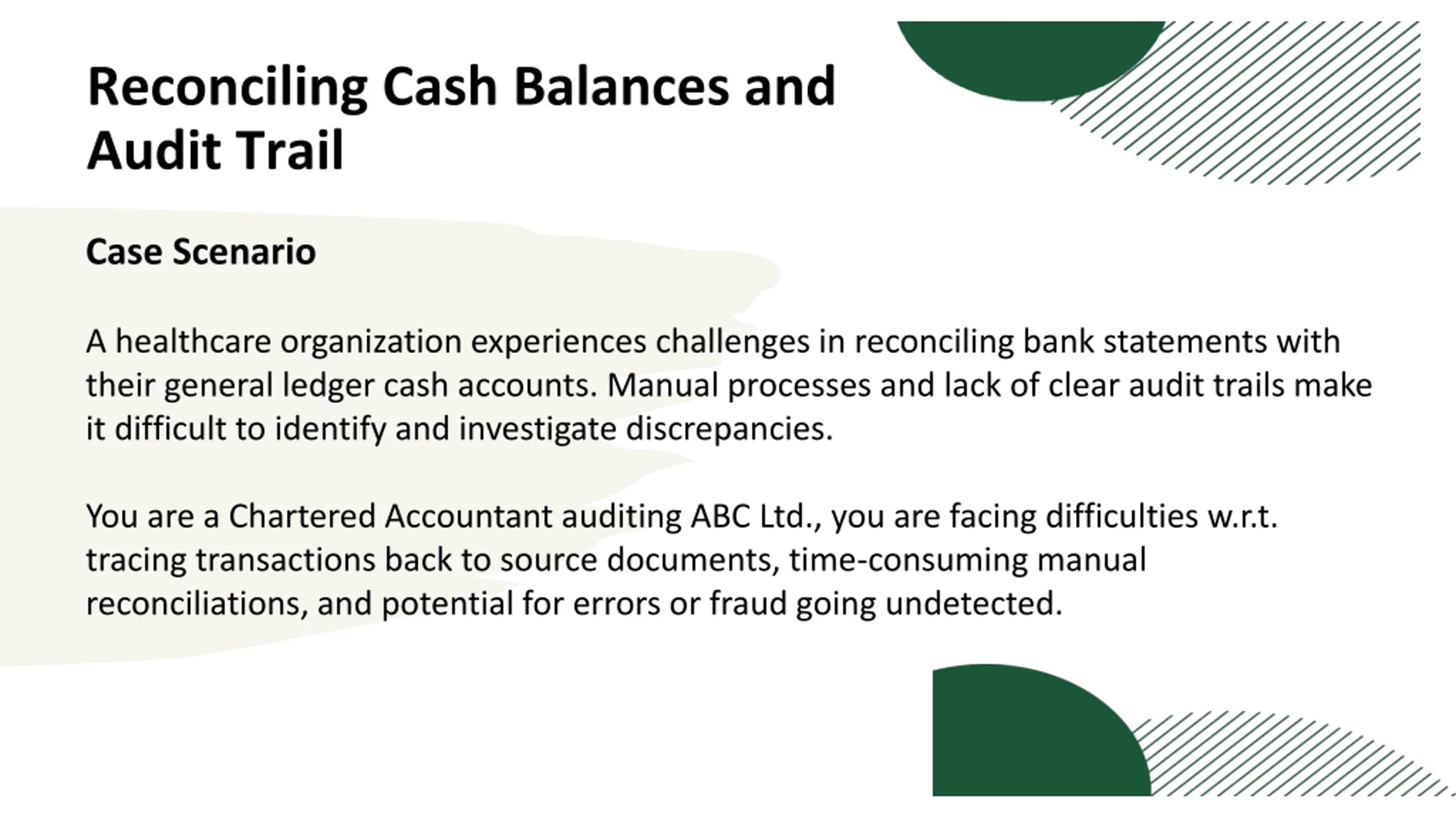 Reconciling Cash Balances and Audit Trail

Case Scenario

A healthcare organization experiences challenges in reconciling bank statements with their general ledger cash accounts. Manual processes and lack of clear audit trails make it difficult to identify and investigate discrepancies.

You are a Chartered Accountant auditing ABC Ltd., you are facing difficulties w.r.t. tracing transactions back to source documents, time-consuming manual reconciliations, and potential for errors or fraud going undetected.